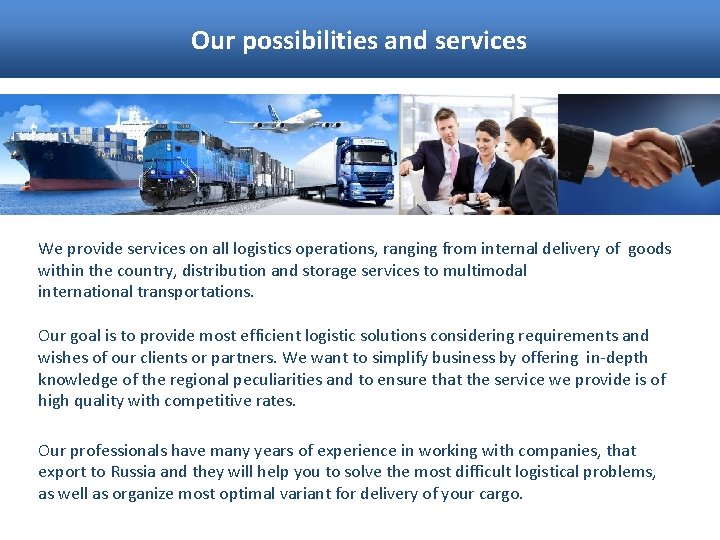 Our possibilities and services

We provide services on all logistics operations, ranging from internal delivery of goods within the country, distribution and storage services to multimodal international transportations.

Our goal is to provide most efficient logistic solutions considering requirements and wishes of our clients or partners. We want to simplify business by offering in-depth knowledge of the regional peculiarities and to ensure that the service we provide is of high quality with competitive rates.

Our professionals have many years of experience in working with companies, that export to Russia and they will help you to solve the most difficult logistical problems, as well as organize most optimal variant for delivery of your cargo.